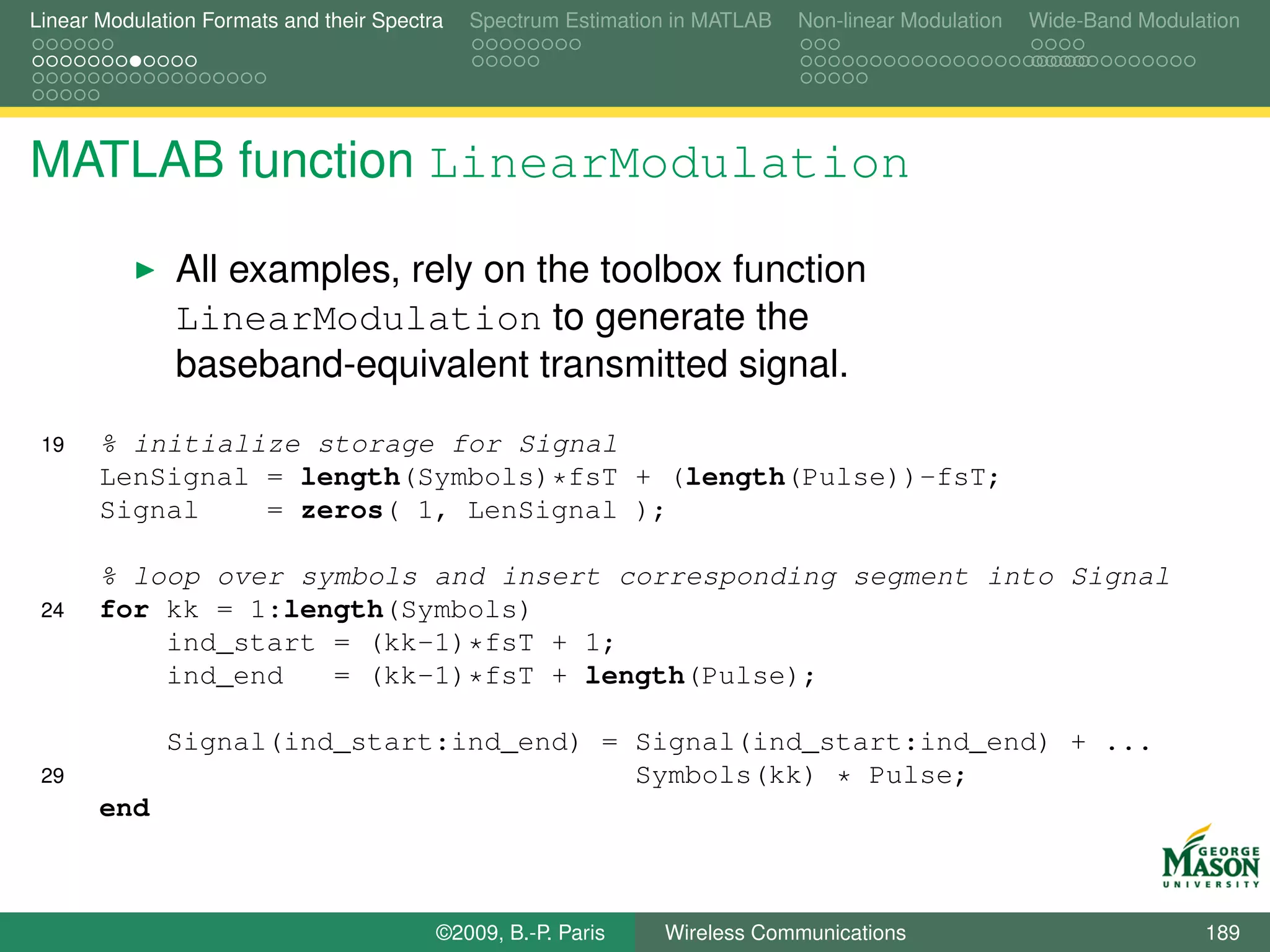 Linear Modulation Formats and their Spectra
Spectrum Estimation in MATLAB
Non-linear Modulation
Wide-Band Modulation

MATLAB function LinearModulation

▶ All examples, rely on the toolbox function LinearModulation to generate the baseband-equivalent transmitted signal.

19 % initialize storage for Signal
LenSignal = length(Symbols)*fsT + (length(Pulse))-fsT;
Signal    = zeros( 1, LenSignal );

% loop over symbols and insert corresponding segment into Signal
24 for kk = 1:length(Symbols)
    ind_start = (kk-1)*fsT + 1;
    ind_end   = (kk-1)*fsT + length(Pulse);

    Signal(ind_start:ind_end) = Signal(ind_start:ind_end) + ...
29                               Symbols(kk) * Pulse;
end

GEORGE MASON UNIVERSITY

©2009, B.-P. Paris
Wireless Communications
189